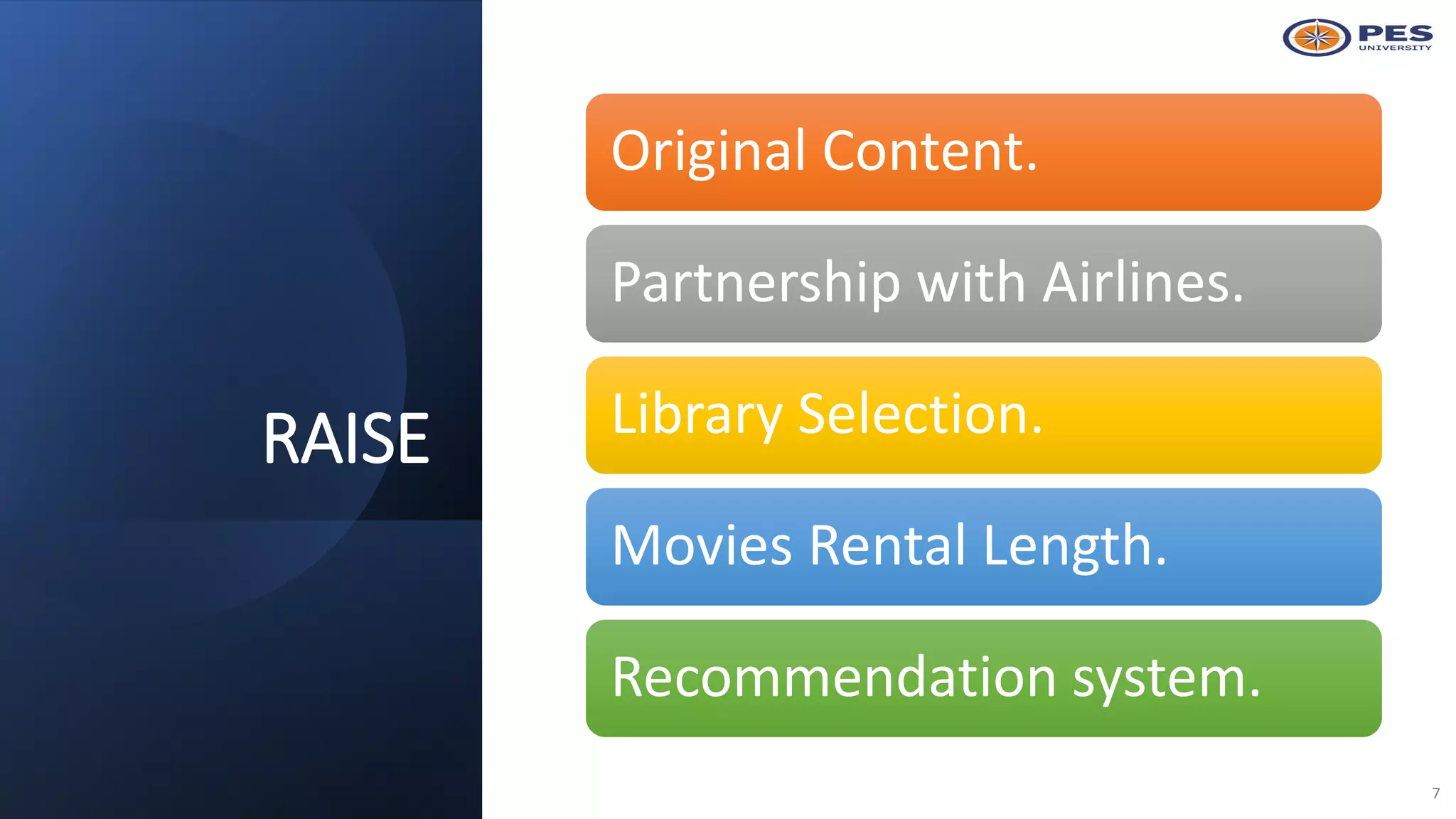 PES UNIVERSITY

RAISE

Original Content.

Partnership with Airlines.

Library Selection.

Movies Rental Length.

Recommendation system.

7